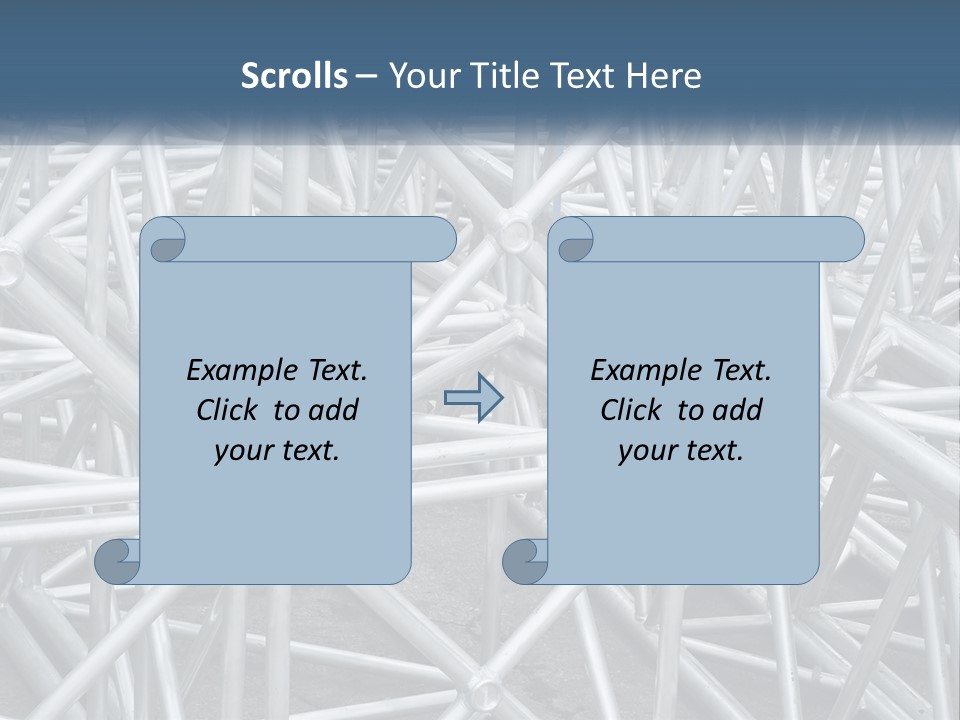 Scrolls – Your Title Text Here

Example Text. Click to add your text.

Example Text. Click to add your text.